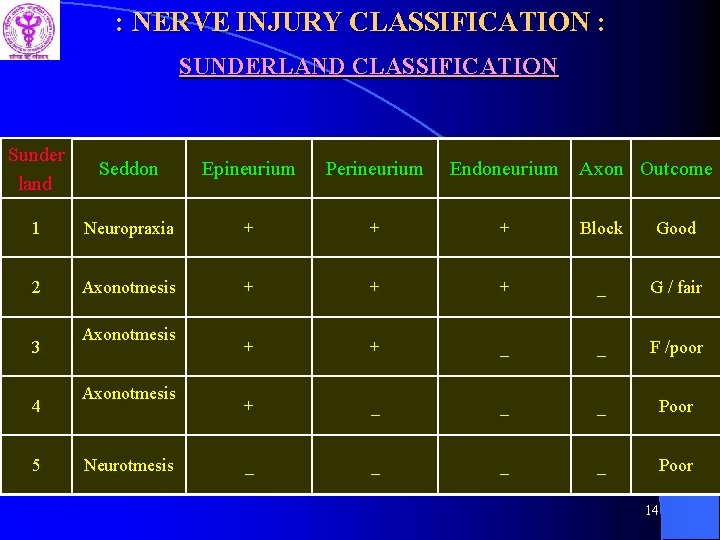 : NERVE INJURY CLASSIFICATION :

SUNDERLAND CLASSIFICATION

| Sunder land | Seddon | Epineurium | Perineurium | Endoneurium | Axon | Outcome |
|---|---|---|---|---|---|---|
| 1 | Neuropraxia | + | + | + | Block | Good |
| 2 | Axonotmesis | + | + | + | _ | G / fair |
| 3 | Axonotmesis | + | + | _ | _ | F /poor |
| 4 | Axonotmesis | + | _ | _ | _ | Poor |
| 5 | Neurotmesis | _ | _ | _ | _ | Poor |

14